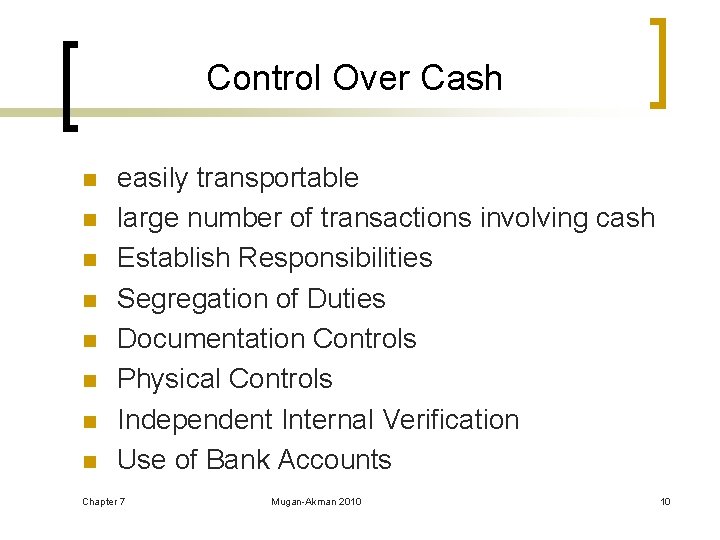 Control Over Cash

- easily transportable
- large number of transactions involving cash
- Establish Responsibilities
- Segregation of Duties
- Documentation Controls
- Physical Controls
- Independent Internal Verification
- Use of Bank Accounts

Chapter 7 Mugan-Akman 2010 10